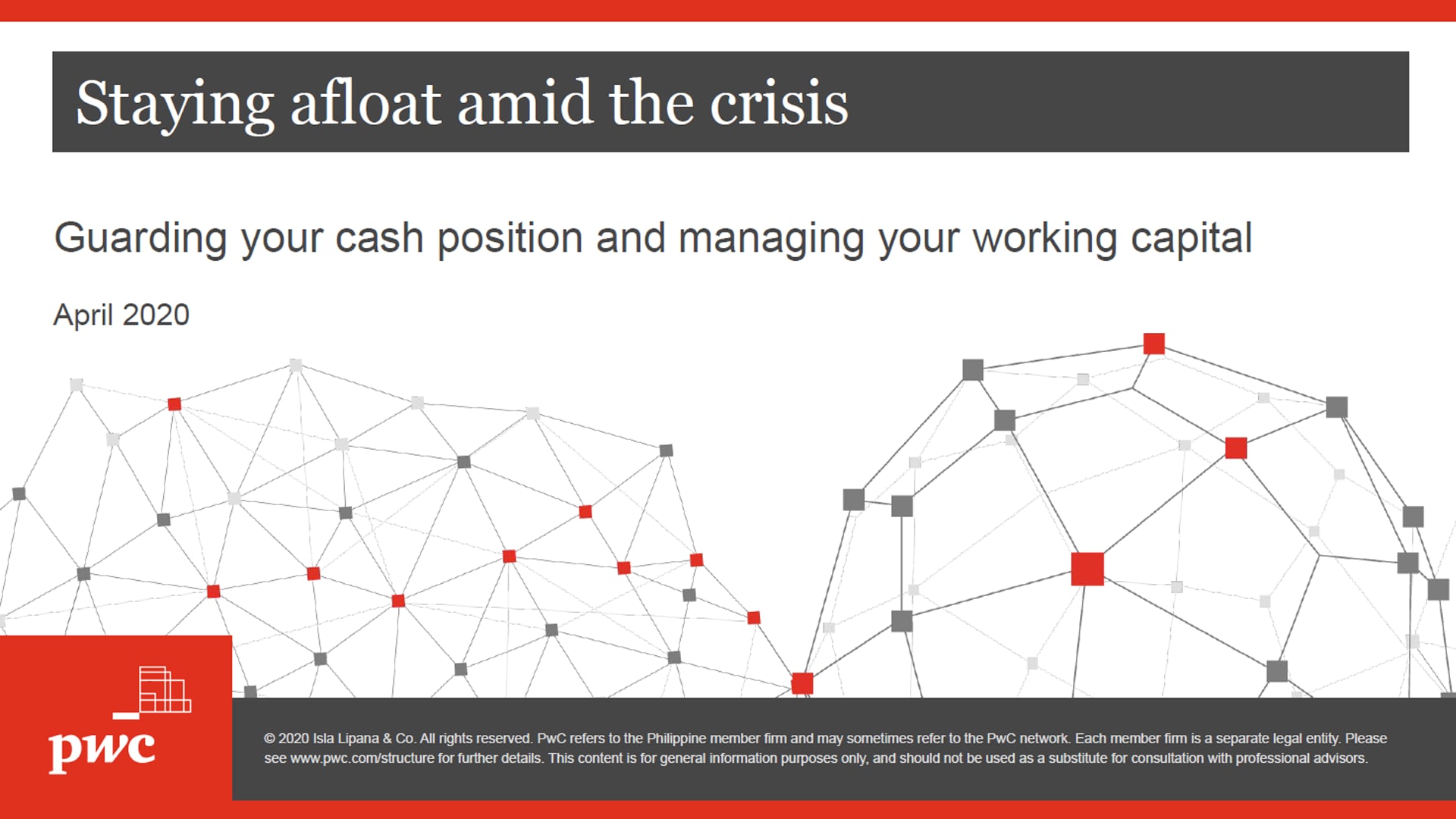 Staying afloat amid the crisis

Guarding your cash position and managing your working capital

April 2020

pwc

© 2020 Isla Lipana & Co. All rights reserved. PwC refers to the Philippine member firm and may sometimes refer to the PwC network. Each member firm is a separate legal entity. Please see www.pwc.com/structure for further details. This content is for general information purposes only, and should not be used as a substitute for consultation with professional advisors.